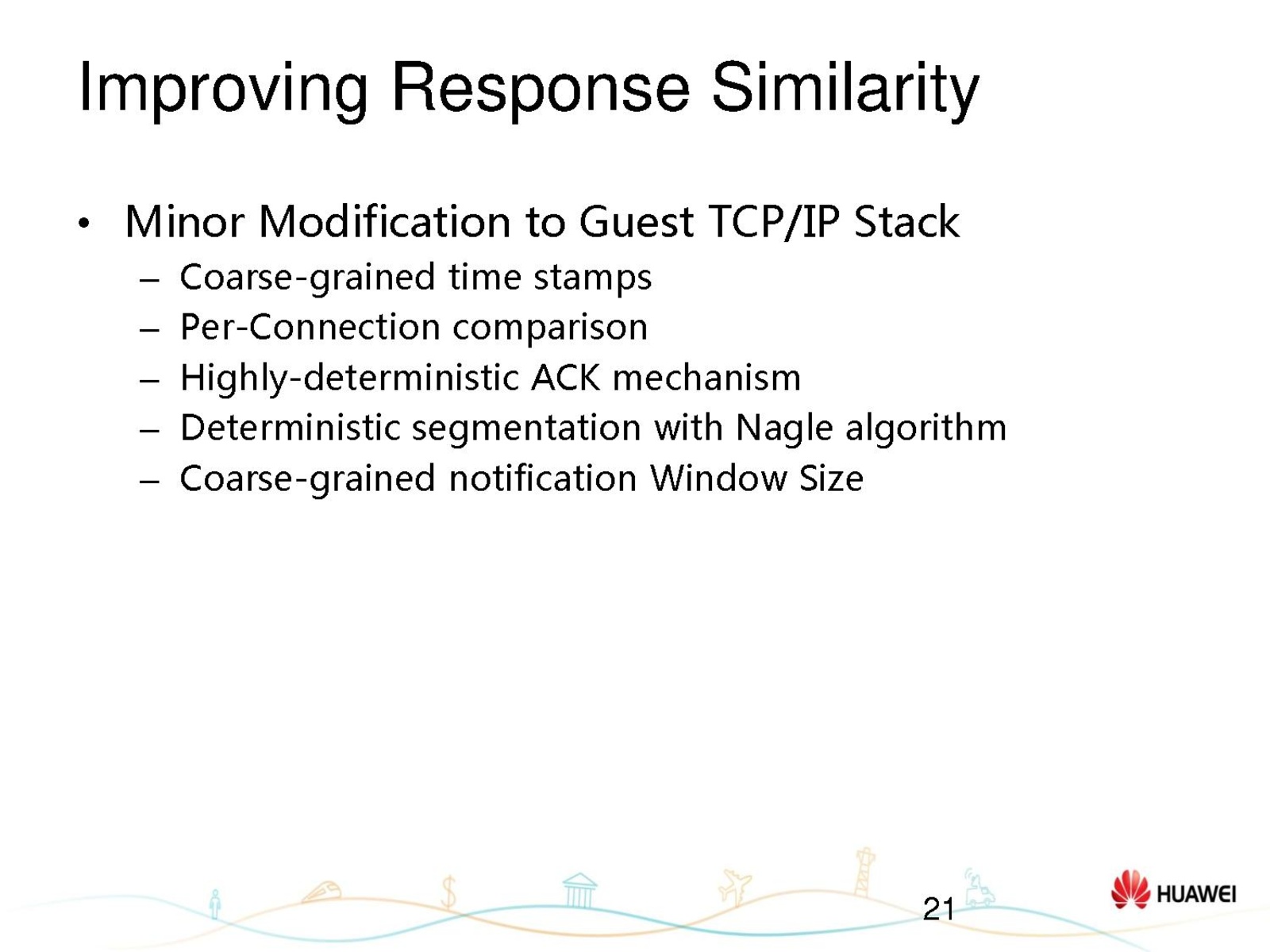 Improving Response Similarity

• Minor Modification to Guest TCP/IP Stack
– Coarse-grained time stamps
– Per-Connection comparison
– Highly-deterministic ACK mechanism
– Deterministic segmentation with Nagle algorithm
– Coarse-grained notification Window Size

21

HUAWEI